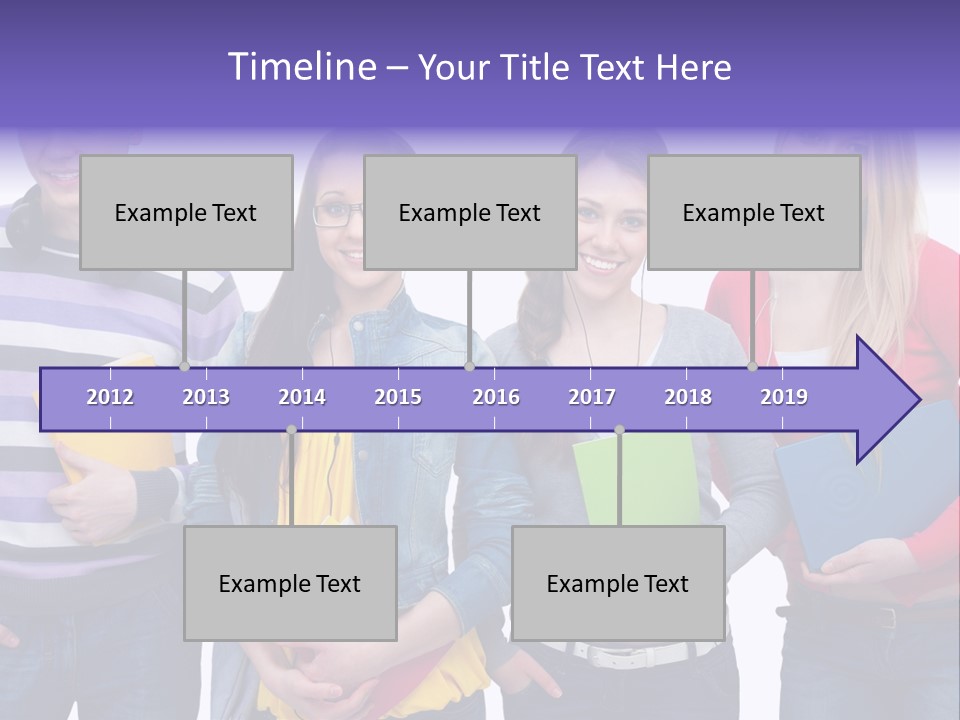 Timeline – Your Title Text Here

Example Text

Example Text

Example Text

2012
2013
2014
2015
2016
2017
2018
2019

Example Text

Example Text